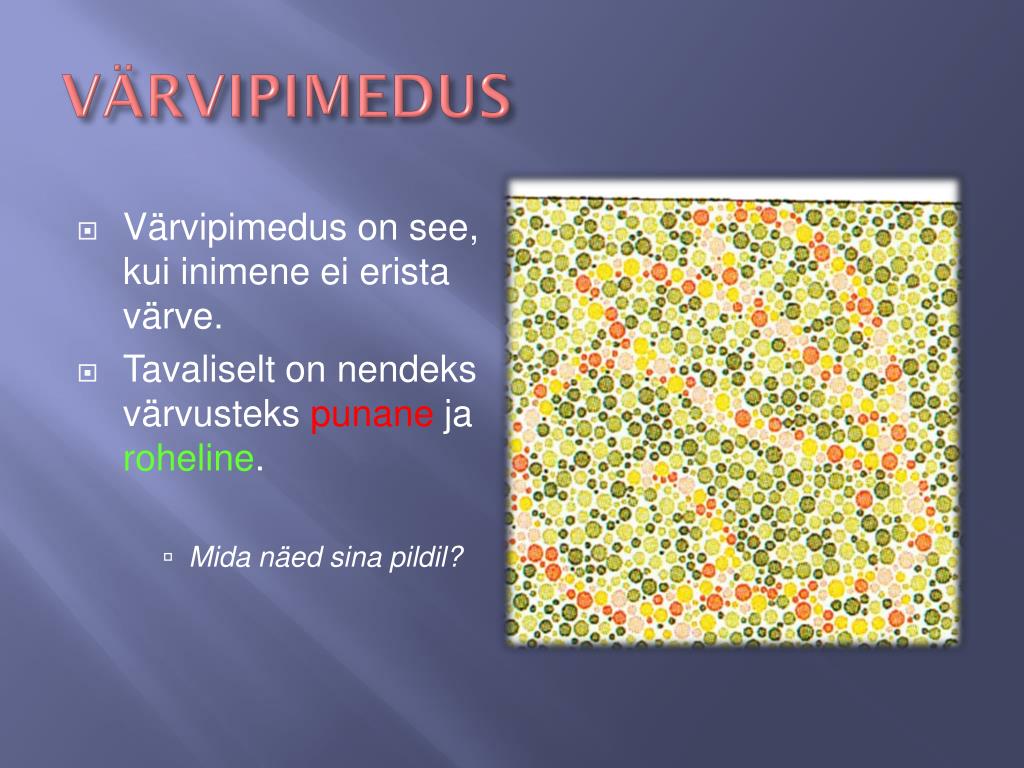 VÄRVIPIMEDUS

Värvipimedus on see, kui inimene ei erista värve.

Tavaliselt on nendeks värvusteks punane ja roheline.

Mida näed sina pildil?